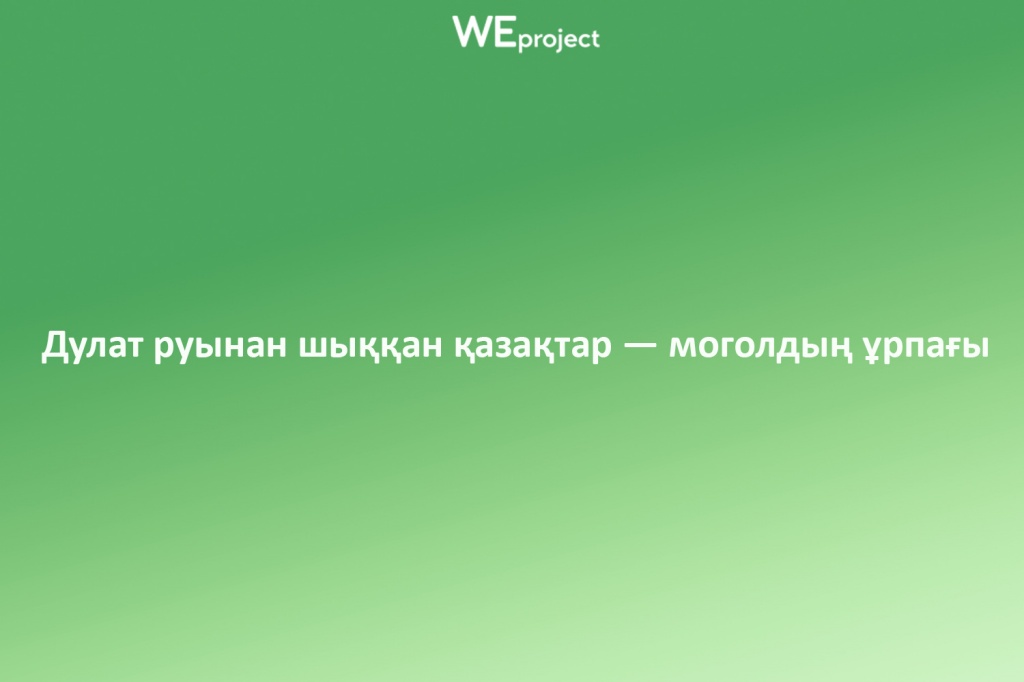 WEproject

Дулат руынан шыққан қазақтар — моголдың ұрпағы